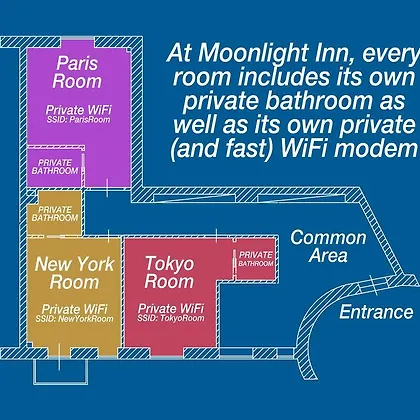 At Moonlight Inn, every room includes its own private bathroom as well as its own private (and fast) WiFi modem

Paris Room

Private WiFi
SSID: ParisRoom

PRIVATE BATHROOM

PRIVATE BATHROOM

New York Room

Private WiFi
SSID: NewYorkRoom

Tokyo Room

Private WiFi
SSID: TokyoRoom

PRIVATE BATHROOM

Common Area

Entrance